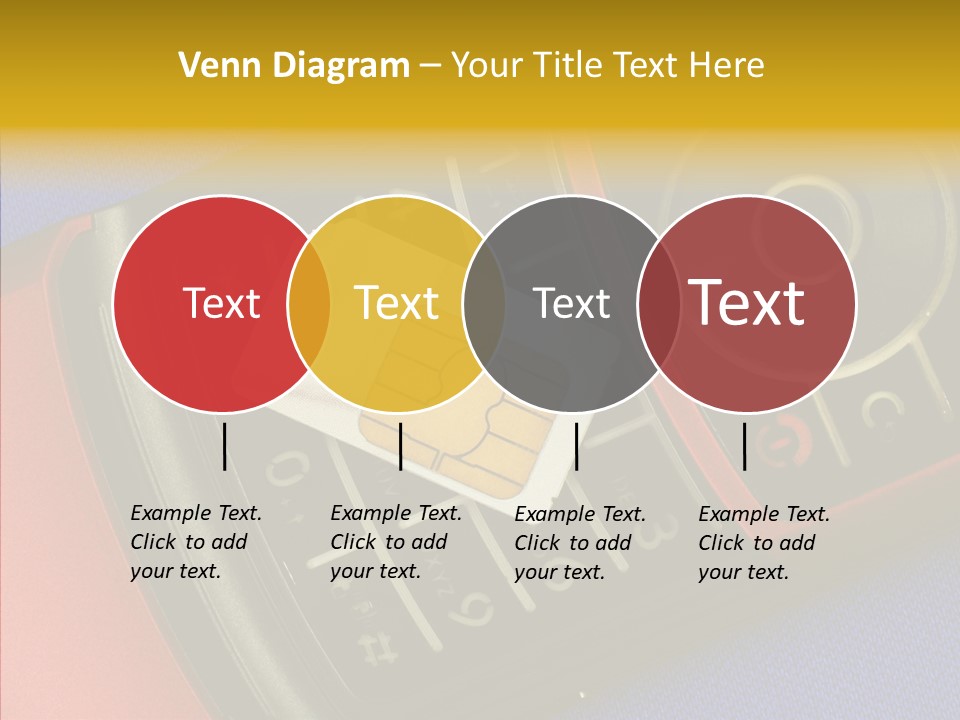 Venn Diagram – Your Title Text Here

Text

Text

Text

Text

Example Text. Click to add your text.

Example Text. Click to add your text.

Example Text. Click to add your text.

Example Text. Click to add your text.